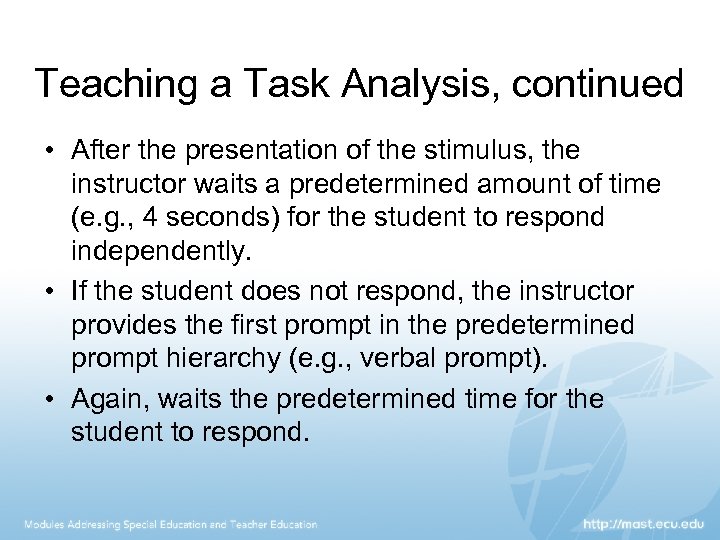 Teaching a Task Analysis, continued

• After the presentation of the stimulus, the instructor waits a predetermined amount of time (e.g., 4 seconds) for the student to respond independently.

• If the student does not respond, the instructor provides the first prompt in the predetermined prompt hierarchy (e.g., verbal prompt).

• Again, waits the predetermined time for the student to respond.

Modules Addressing Special Education and Teacher Education

http://mast.ecu.edu